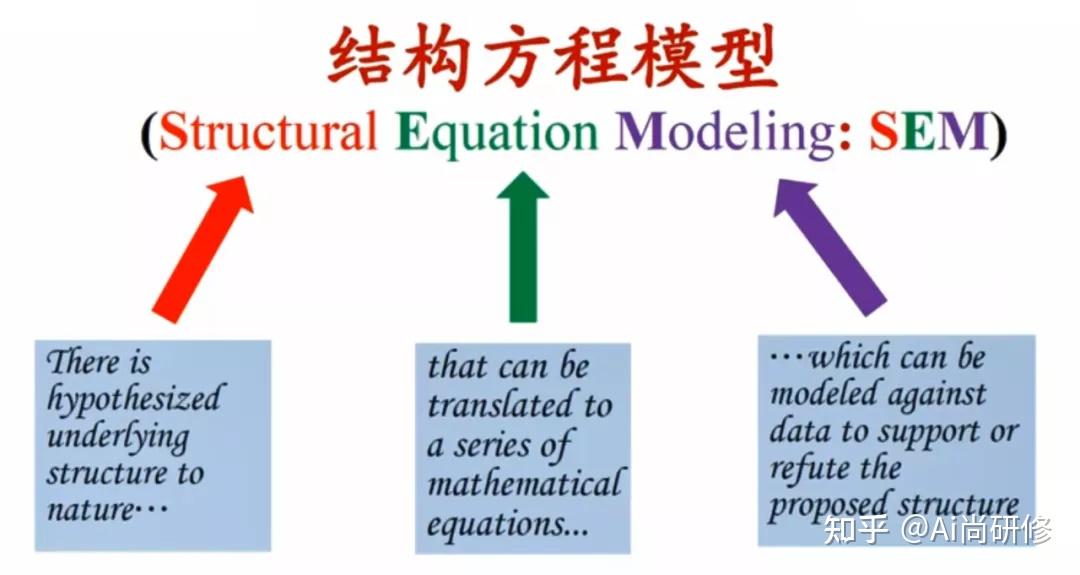 结构方程模型

(Structural Equation Modeling: SEM)

There is hypothesized underlying structure to nature…

that can be translated to a series of mathematical equations...

…which can be modeled against data to support or refute the proposed structure

知乎 @Ai尚研修